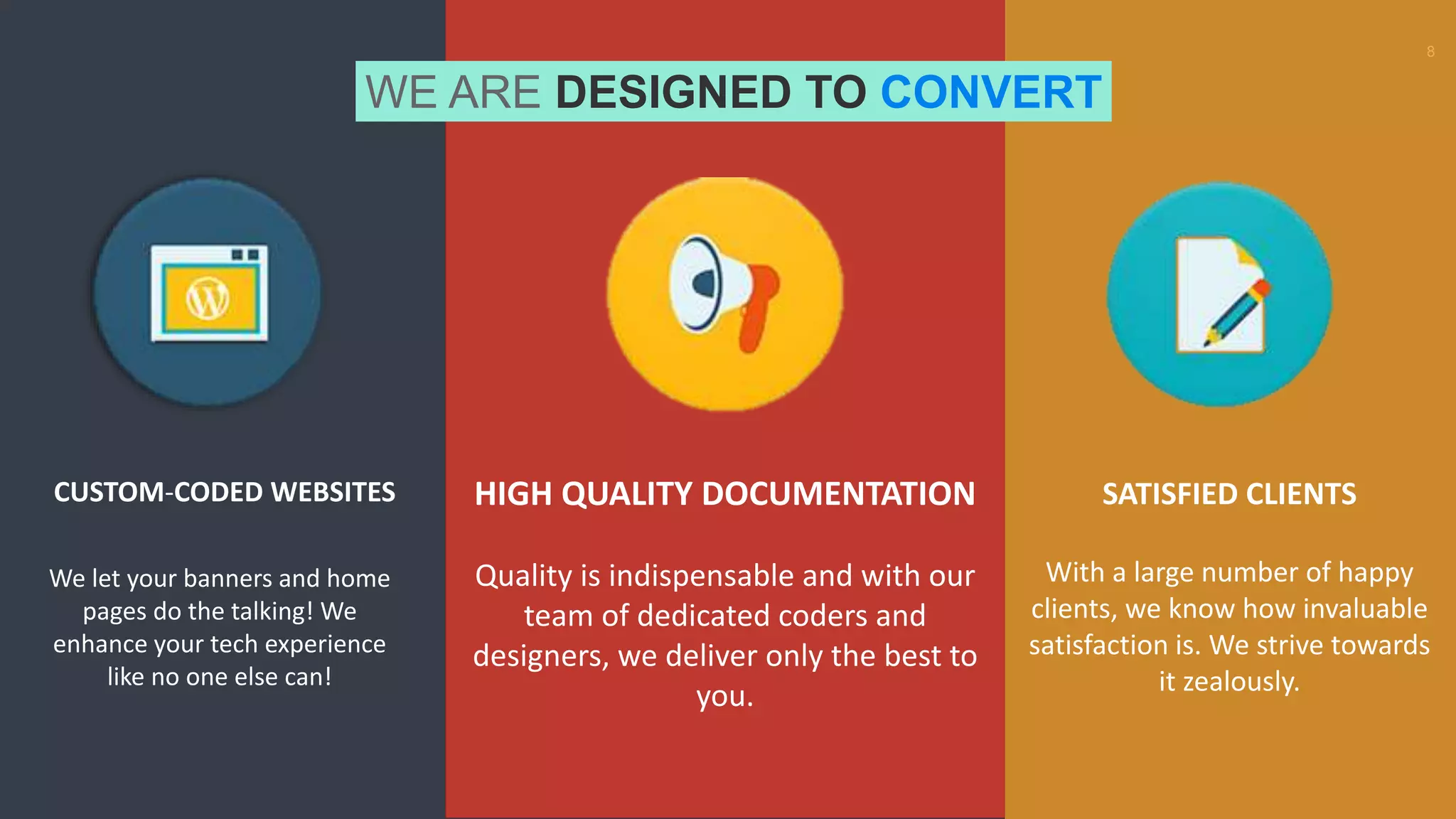 8

WE ARE DESIGNED TO CONVERT

CUSTOM-CODED WEBSITES

We let your banners and home pages do the talking! We enhance your tech experience like no one else can!

HIGH QUALITY DOCUMENTATION

Quality is indispensable and with our team of dedicated coders and designers, we deliver only the best to you.

SATISFIED CLIENTS

With a large number of happy clients, we know how invaluable satisfaction is. We strive towards it zealously.